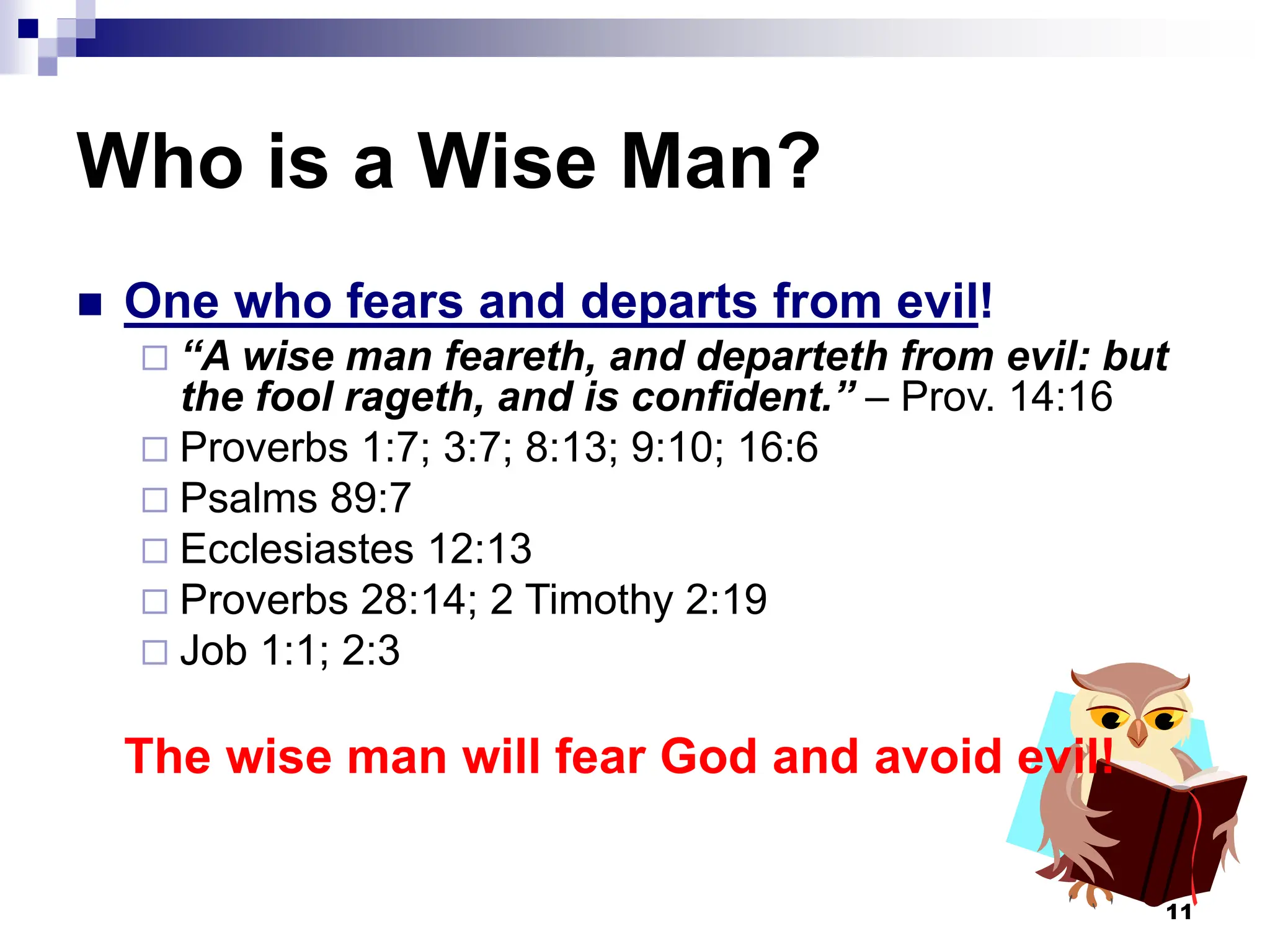 Who is a Wise Man?

One who fears and departs from evil!

“A wise man feareth, and departeth from evil: but the fool rageth, and is confident.” – Prov. 14:16

Proverbs 1:7; 3:7; 8:13; 9:10; 16:6

Psalms 89:7

Ecclesiastes 12:13

Proverbs 28:14; 2 Timothy 2:19

Job 1:1; 2:3

The wise man will fear God and avoid evil!

11